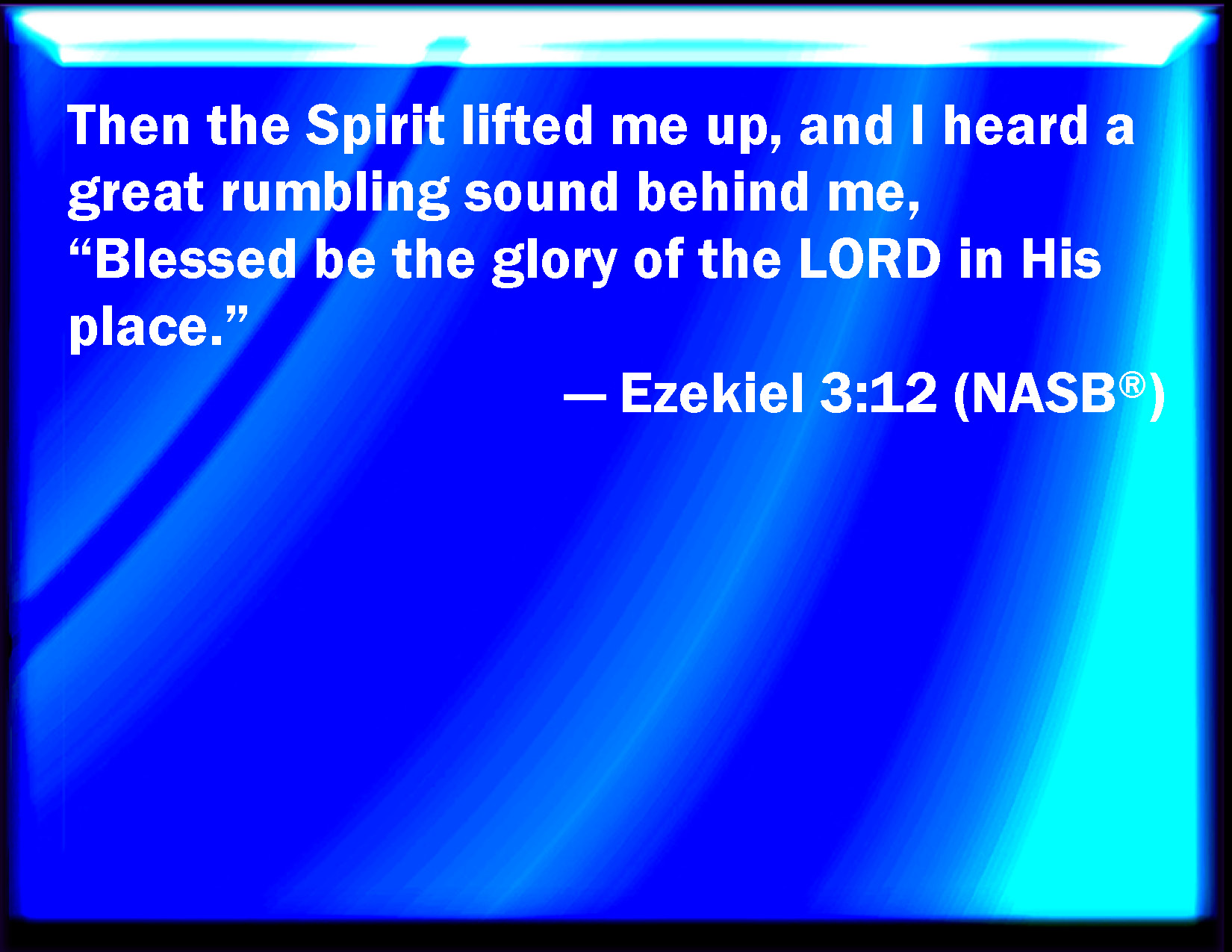 Then the Spirit lifted me up, and I heard a great rumbling sound behind me, “Blessed be the glory of the LORD in His place.”

— Ezekiel 3:12 (NASB®)